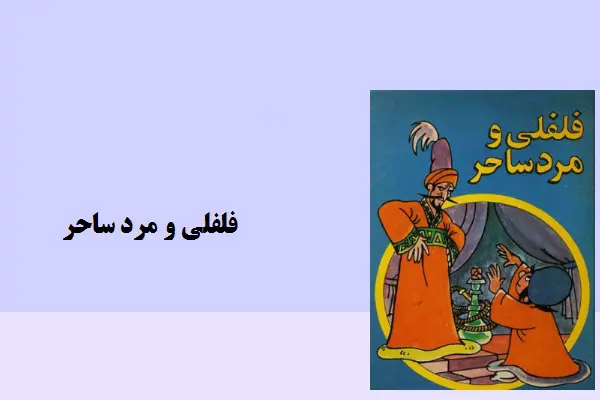 فلفلی و مرد ساحر

فلفلی و
مردساحر